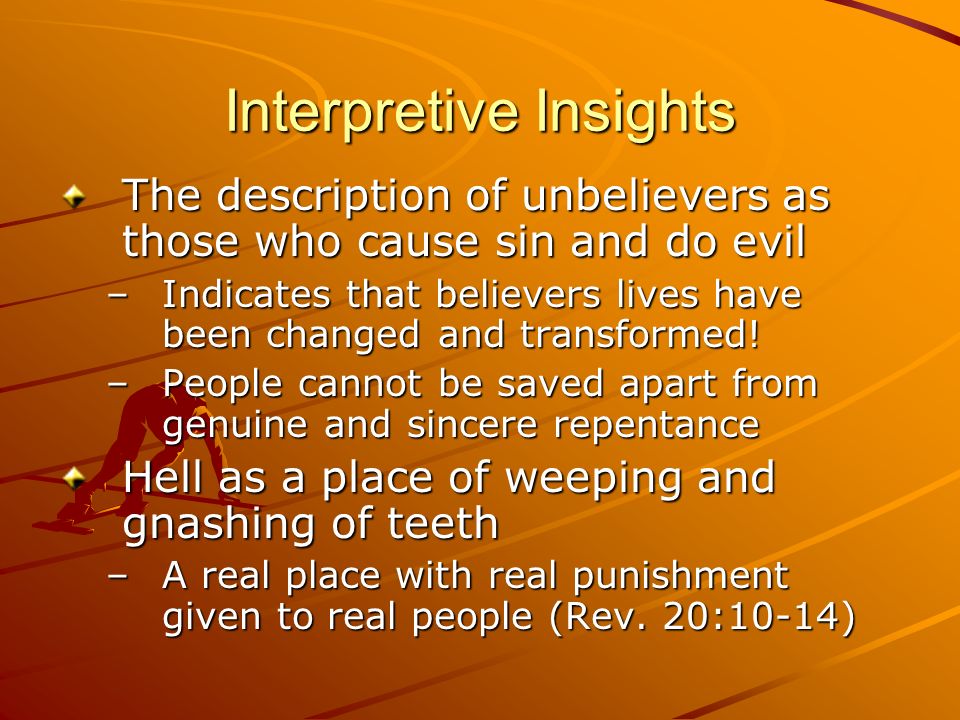 Interpretive Insights

The description of unbelievers as those who cause sin and do evil

– Indicates that believers lives have been changed and transformed!

– People cannot be saved apart from genuine and sincere repentance

Hell as a place of weeping and gnashing of teeth

– A real place with real punishment given to real people (Rev. 20:10-14)